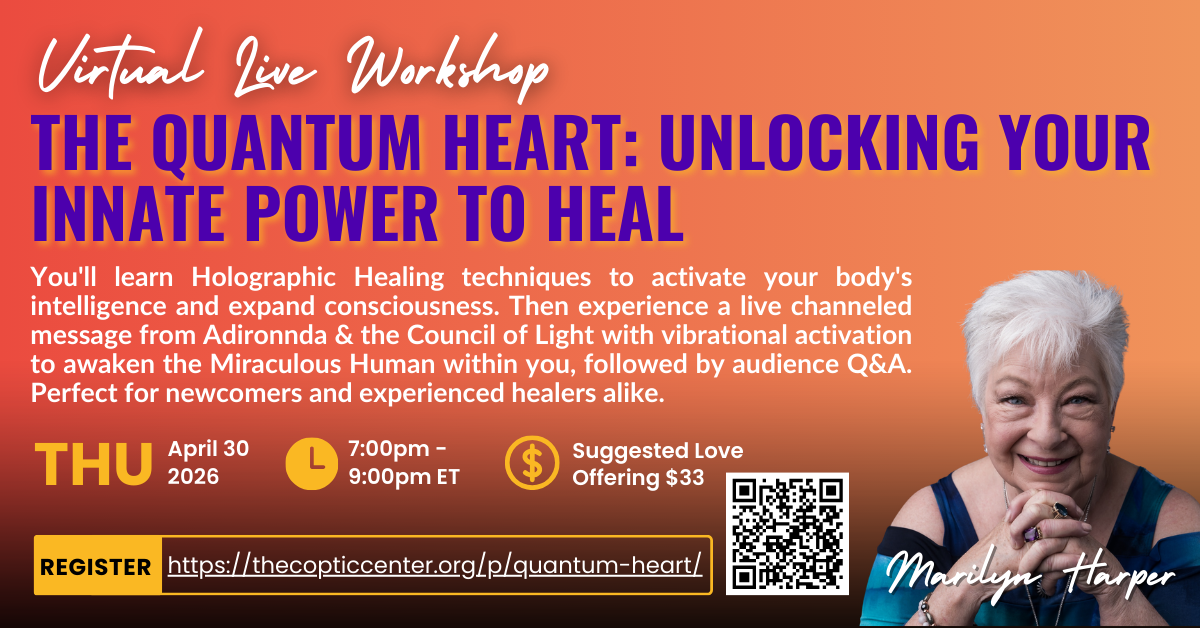 Virtual Live Workshop

THE QUANTUM HEART: UNLOCKING YOUR INNATE POWER TO HEAL

You'll learn Holographic Healing techniques to activate your body's intelligence and expand consciousness. Then experience a live channeled message from Adironnda & the Council of Light with vibrational activation to awaken the Miraculous Human within you, followed by audience Q&A. Perfect for newcomers and experienced healers alike.

THU April 30 2026

7:00pm - 9:00pm ET

$ Suggested Love Offering $33

REGISTER https://thecopticcenter.org/p/quantum-heart/

Marilyn Harper